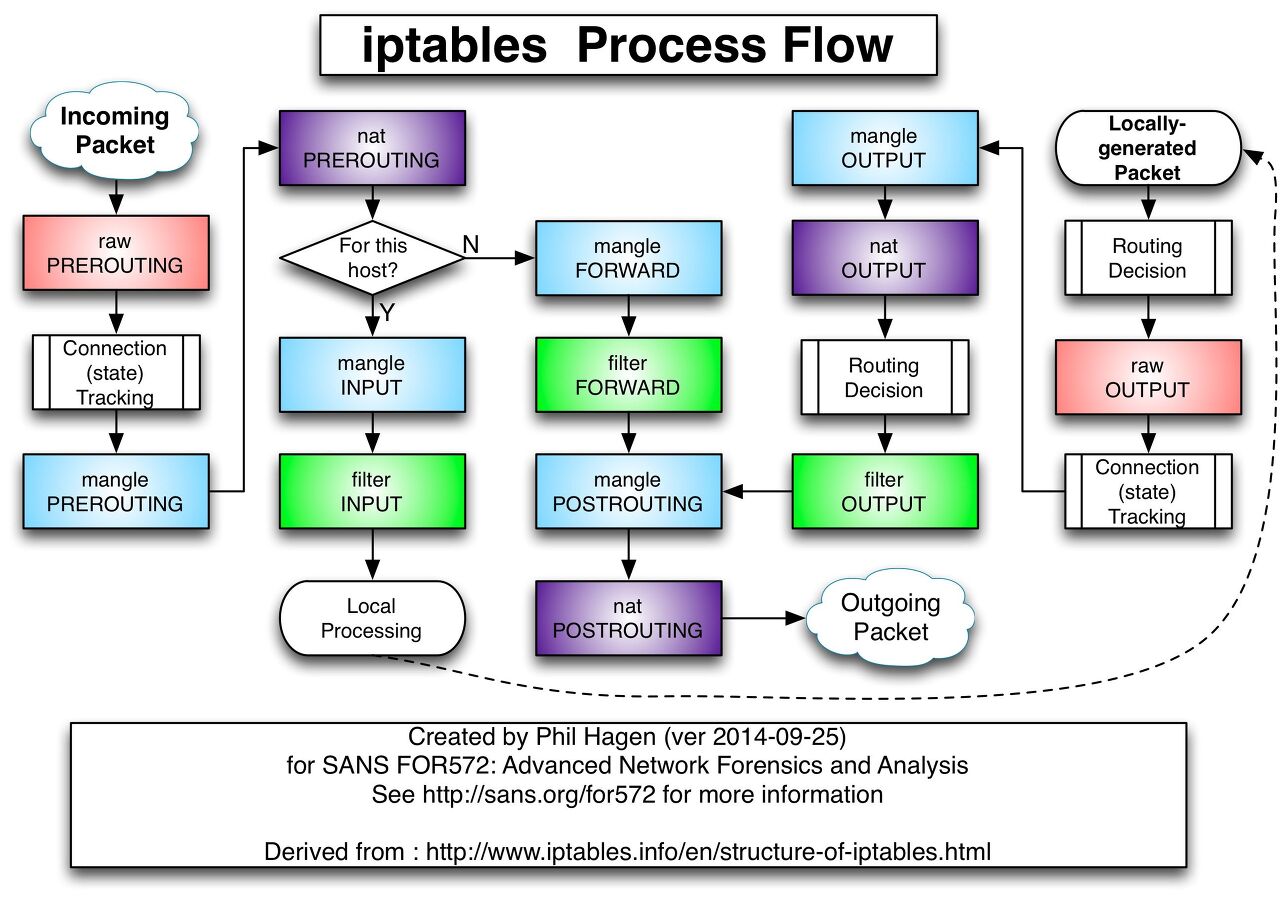 iptables Process Flow

Incoming Packet

raw PREROUTING

Connection (state) Tracking

mangle PREROUTING

nat PREROUTING

For this host?

N

Y

mangle INPUT

filter INPUT

Local Processing

mangle FORWARD

filter FORWARD

mangle POSTROUTING

nat POSTROUTING

Outgoing Packet

mangle OUTPUT

nat OUTPUT

Routing Decision

filter OUTPUT

Locally-generated Packet

Routing Decision

raw OUTPUT

Connection (state) Tracking

Created by Phil Hagen (ver 2014-09-25)
for SANS FOR572: Advanced Network Forensics and Analysis
See http://sans.org/for572 for more information

Derived from : http://www.iptables.info/en/structure-of-iptables.html